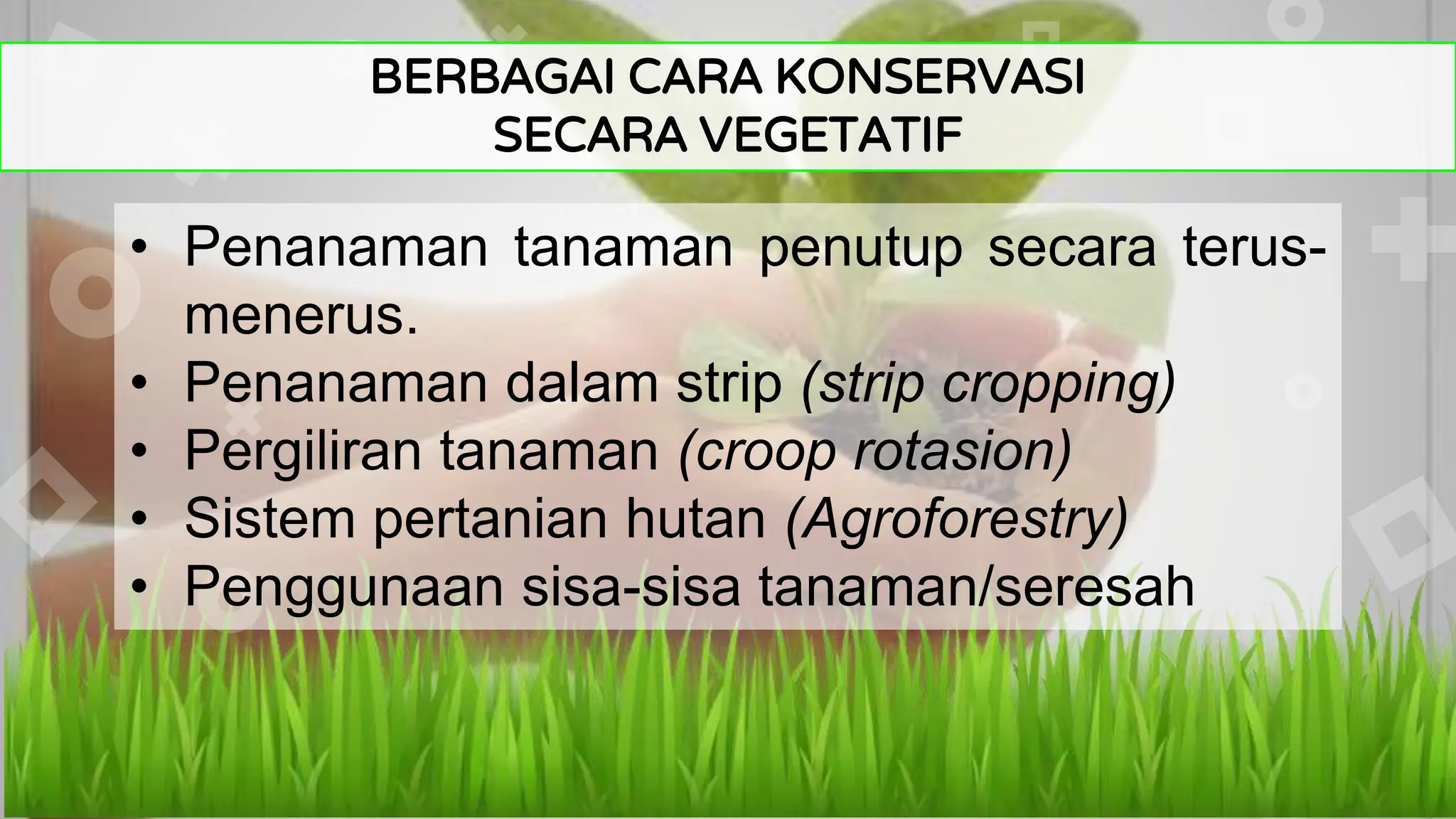 BERBAGAI CARA KONSERVASI
SECARA VEGETATIF

• Penanaman tanaman penutup secara terus-menerus.
• Penanaman dalam strip (strip cropping)
• Pergiliran tanaman (croop rotasion)
• Sistem pertanian hutan (Agroforestry)
• Penggunaan sisa-sisa tanaman/seresah